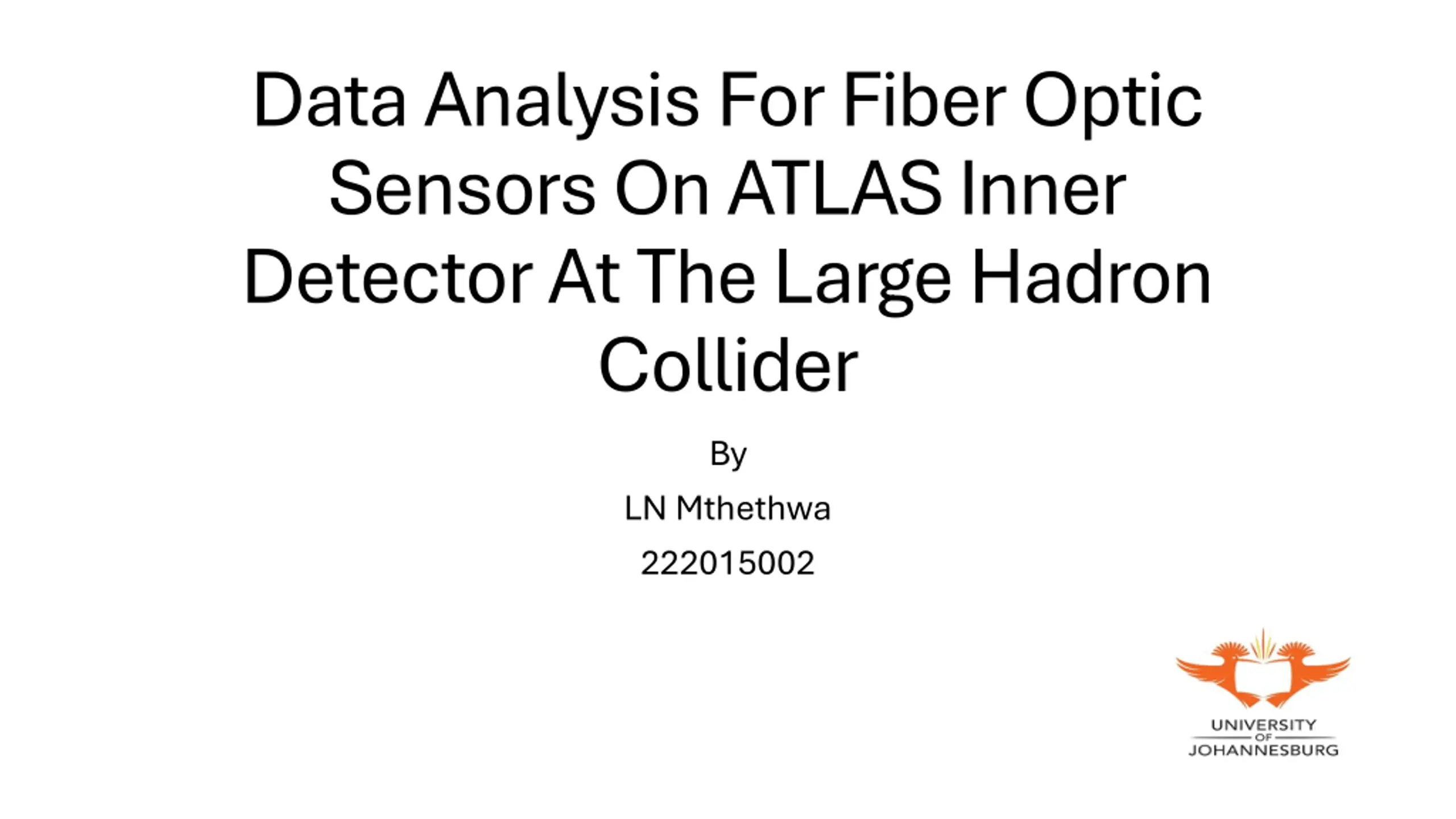 Data Analysis For Fiber Optic Sensors On ATLAS Inner Detector At The Large Hadron Collider

By

LN Mthethwa

222015002

UNIVERSITY
OF
JOHANNESBURG